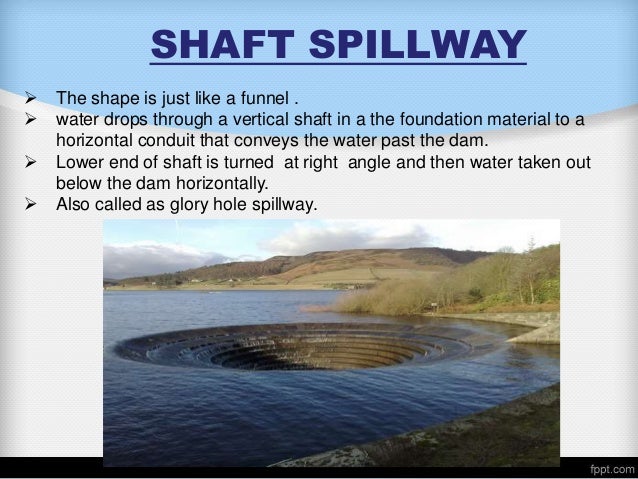 SHAFT SPILLWAY

➢ The shape is just like a funnel .
➢ water drops through a vertical shaft in a the foundation material to a horizontal conduit that conveys the water past the dam.
➢ Lower end of shaft is turned at right angle and then water taken out below the dam horizontally.
➢ Also called as glory hole spillway.

fppt.com